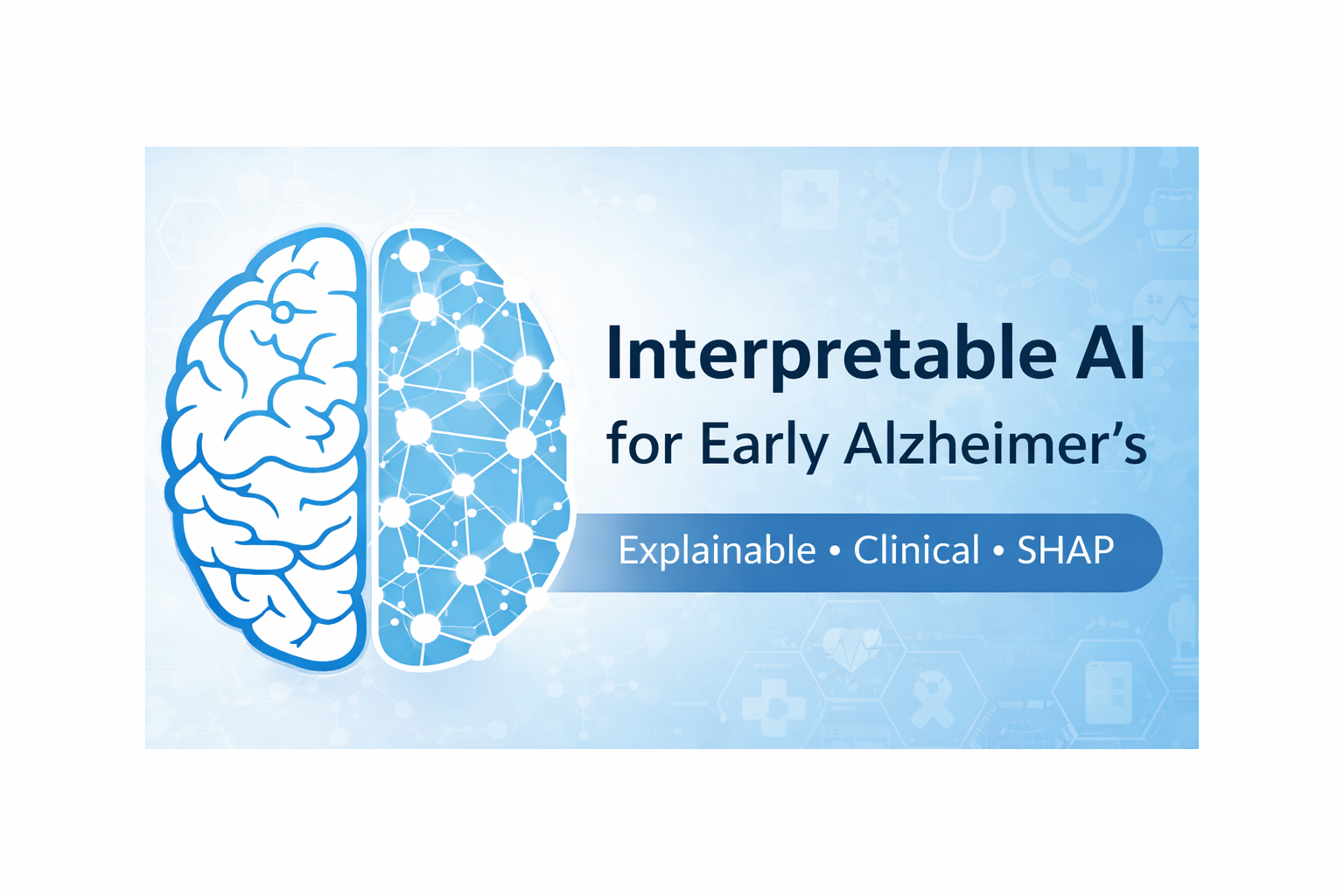 Interpretable AI
for Early Alzheimer’s

Explainable • Clinical • SHAP